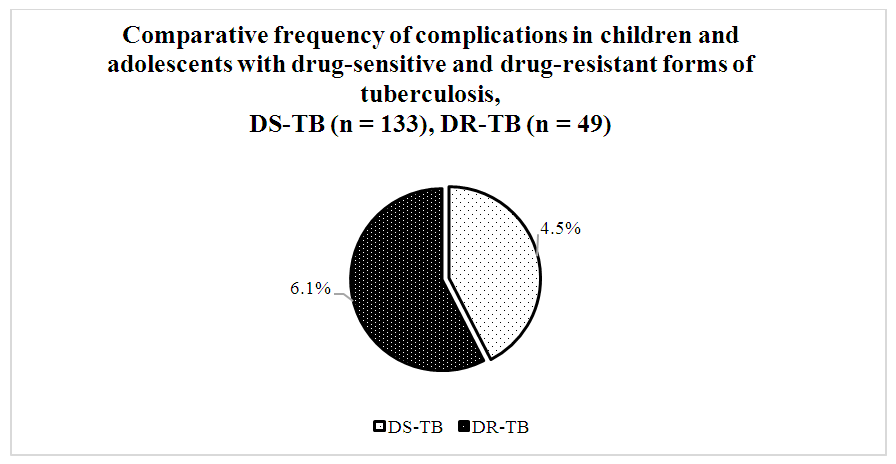 Comparative frequency of complications in children and adolescents with drug-sensitive and drug-resistant forms of tuberculosis,
DS-TB (n = 133), DR-TB (n = 49)

4.5%

6.1%

DS-TB DR-TB